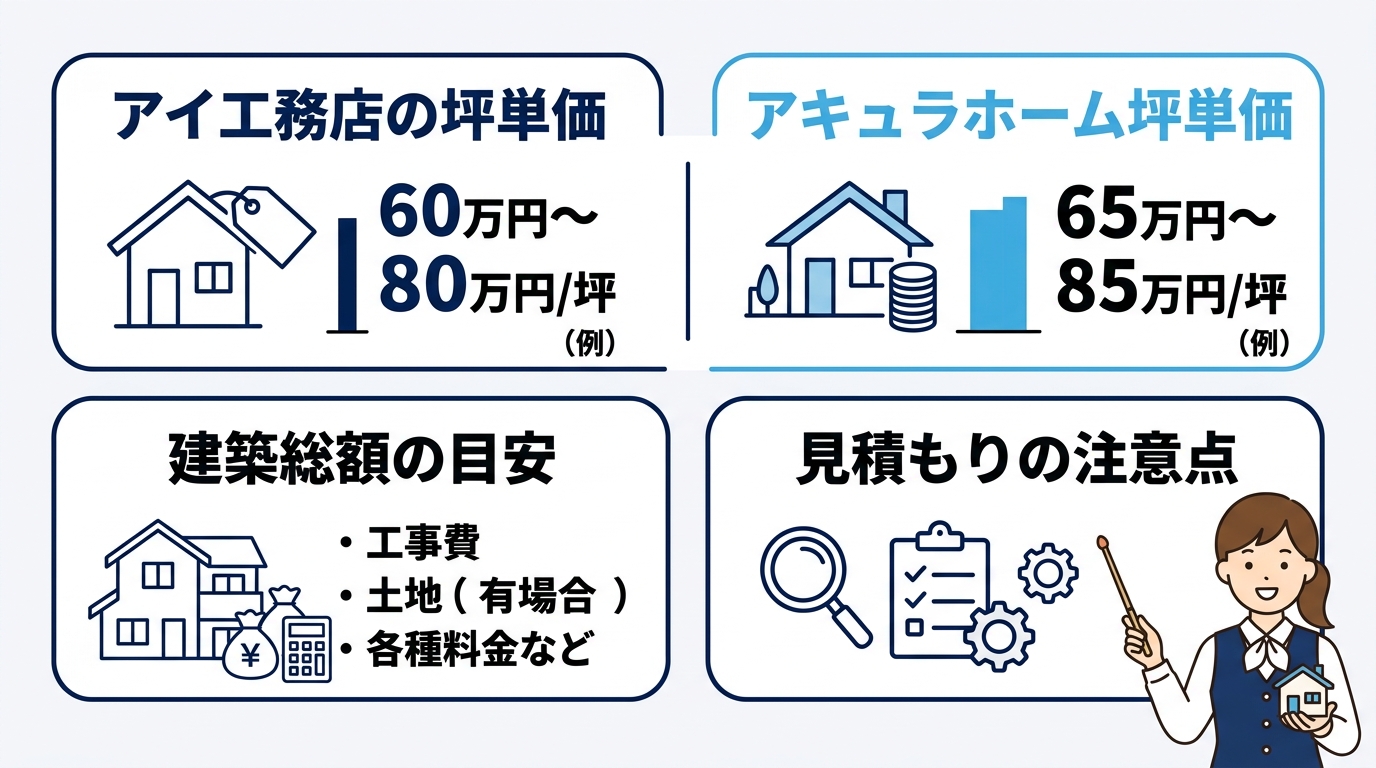 アイ工務店の坪単価

60万円～
80万円/坪
（例）

アキュラホーム坪単価

65万円～
85万円/坪
（例）

建築総額の目安

・工事費
・土地（有場合）
・各種料金など

見積もりの注意点

¥